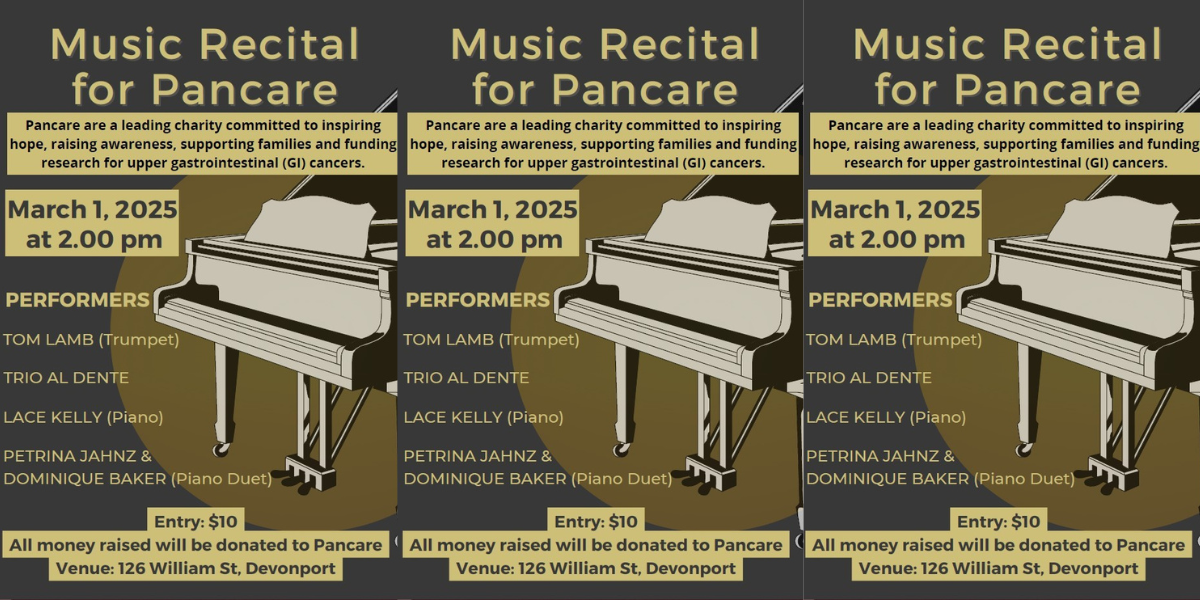 Music Recital for Pancare

Pancare are a leading charity committed to inspiring hope, raising awareness, supporting families and funding research for upper gastrointestinal (GI) cancers.

March 1, 2025 at 2.00 pm

PERFORMERS

TOM LAMB (Trumpet)

TRIO AL DENTE

LACE KELLY (Piano)

PETRINA JAHNZ & DOMINIQUE BAKER (Piano Duet)

Entry: $10

All money raised will be donated to Pancare

Venue: 126 William St, Devonport

Music Recital for Pancare

Pancare are a leading charity committed to inspiring hope, raising awareness, supporting families and funding research for upper gastrointestinal (GI) cancers.

March 1, 2025 at 2.00 pm

PERFORMERS

TOM LAMB (Trumpet)

TRIO AL DENTE

LACE KELLY (Piano)

PETRINA JAHNZ & DOMINIQUE BAKER (Piano Duet)

Entry: $10

All money raised will be donated to Pancare

Venue: 126 William St, Devonport

Music Recital for Pancare

Pancare are a leading charity committed to inspiring hope, raising awareness, supporting families and funding research for upper gastrointestinal (GI) cancers.

March 1, 2025 at 2.00 pm

PERFORMERS

TOM LAMB (Trumpet)

TRIO AL DENTE

LACE KELLY (Piano)

PETRINA JAHNZ & DOMINIQUE BAKER (Piano Duet)

Entry: $10

All money raised will be donated to Pancare

Venue: 126 William St, Devonport